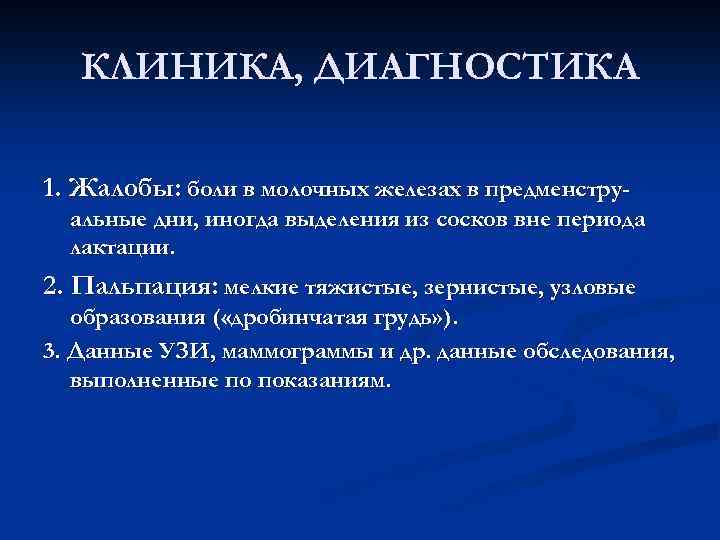 КЛИНИКА, ДИАГНОСТИКА

1. Жалобы: боли в молочных железах в предменструальные дни, иногда выделения из сосков вне периода лактации.

2. Пальпация: мелкие тяжистые, зернистые, узловые образования («дробинчатая грудь»).

3. Данные УЗИ, маммограммы и др. данные обследования, выполненные по показаниям.